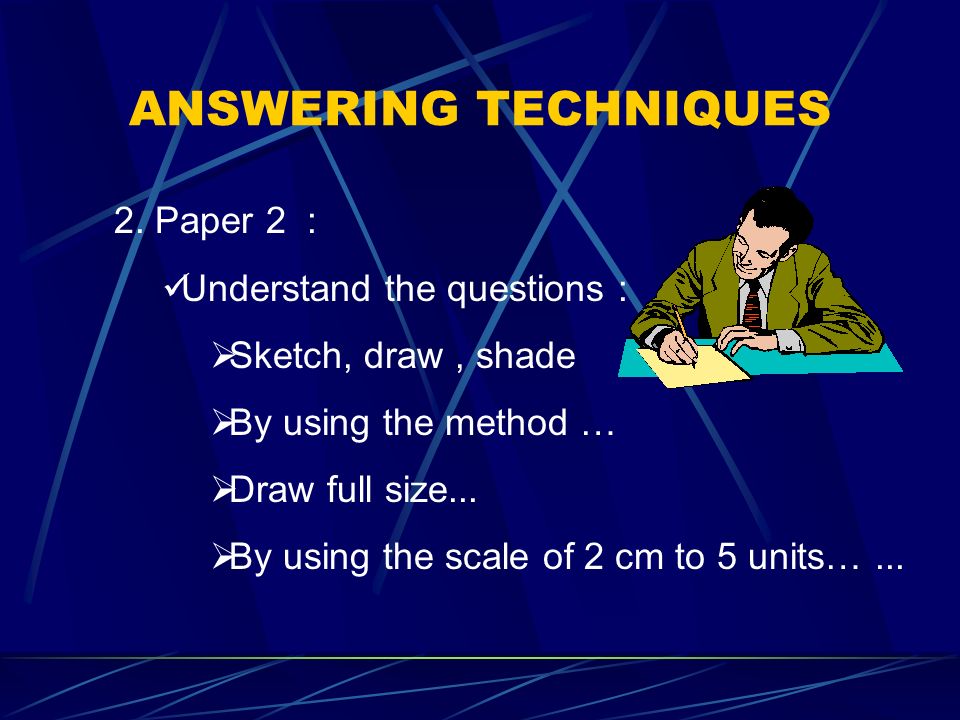 ANSWERING TECHNIQUES

2. Paper 2 :

✓Understand the questions :

➢Sketch, draw , shade

➢By using the method …

➢Draw full size...

➢By using the scale of 2 cm to 5 units… ...